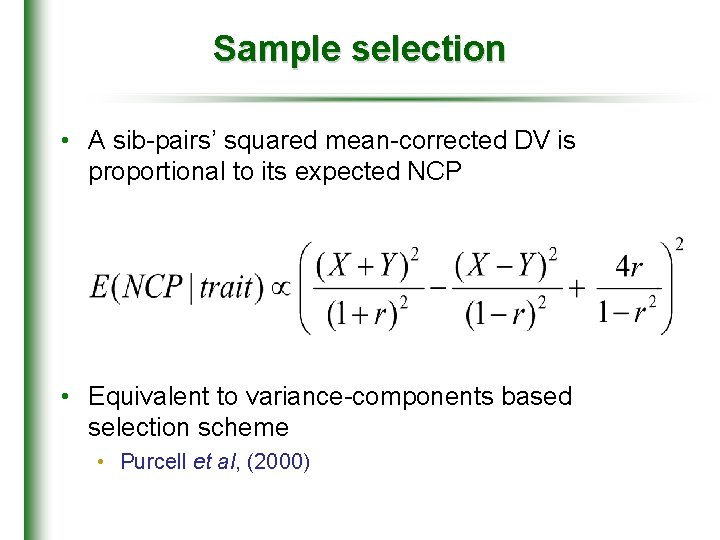 Sample selection

• A sib-pairs' squared mean-corrected DV is proportional to its expected NCP

$E(NCP \mid trait) \propto \left( \frac{(X+Y)^2}{(1+r)^2} - \frac{(X-Y)^2}{(1-r)^2} + \frac{4r}{1-r^2} \right)^2$

• Equivalent to variance-components based selection scheme
  • Purcell et al, (2000)